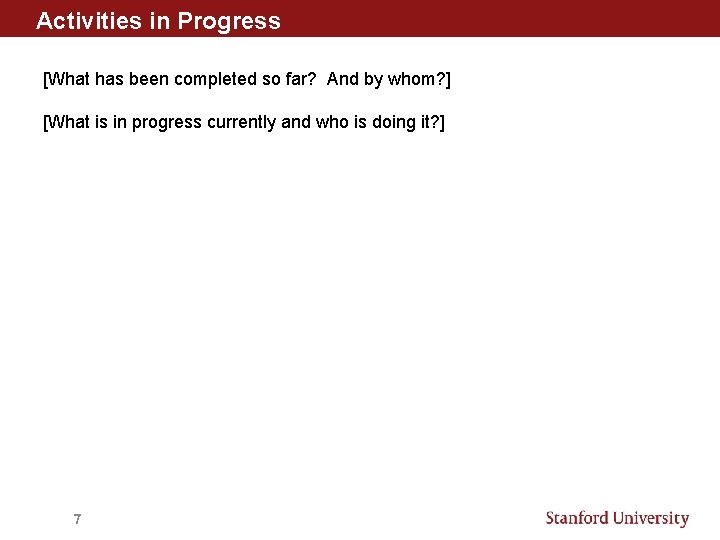 Activities in Progress

[What has been completed so far? And by whom?]

[What is in progress currently and who is doing it?]

7

Stanford University